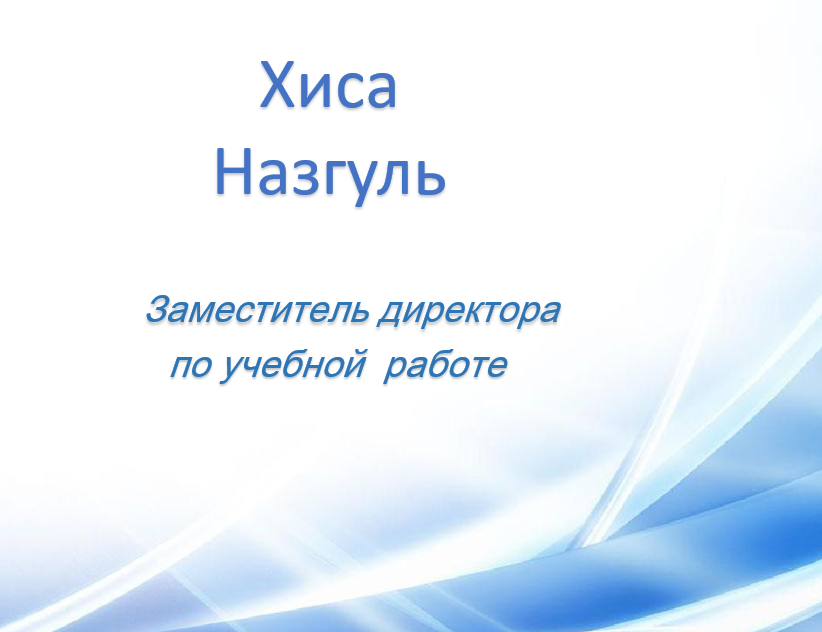 Хиса
Назгуль

Заместитель директора
по учебной работе